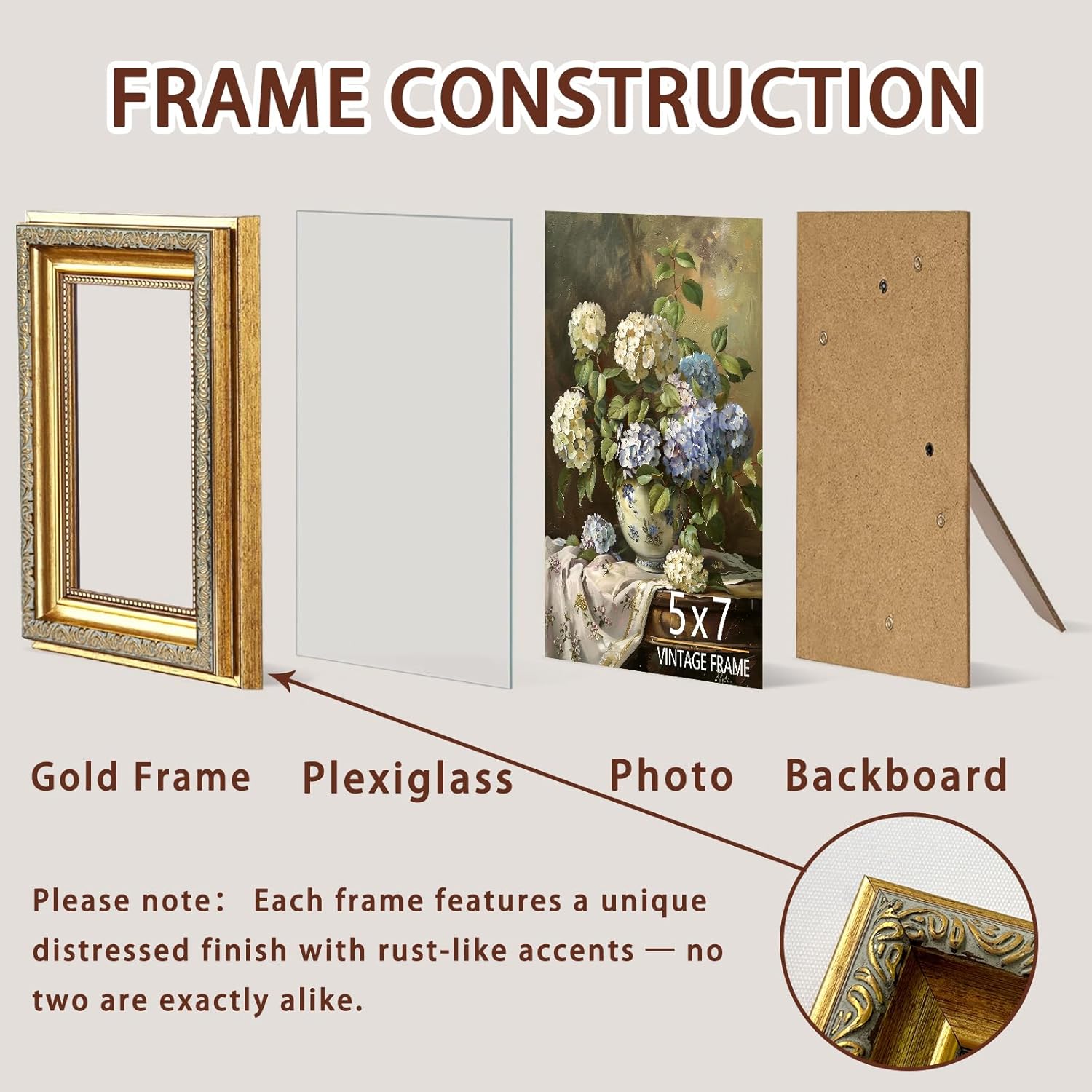 FRAME CONSTRUCTION

5x7
VINTAGE FRAME

Gold Frame Plexiglass Photo Backboard

Please note: Each frame features a unique distressed finish with rust-like accents — no two are exactly alike.